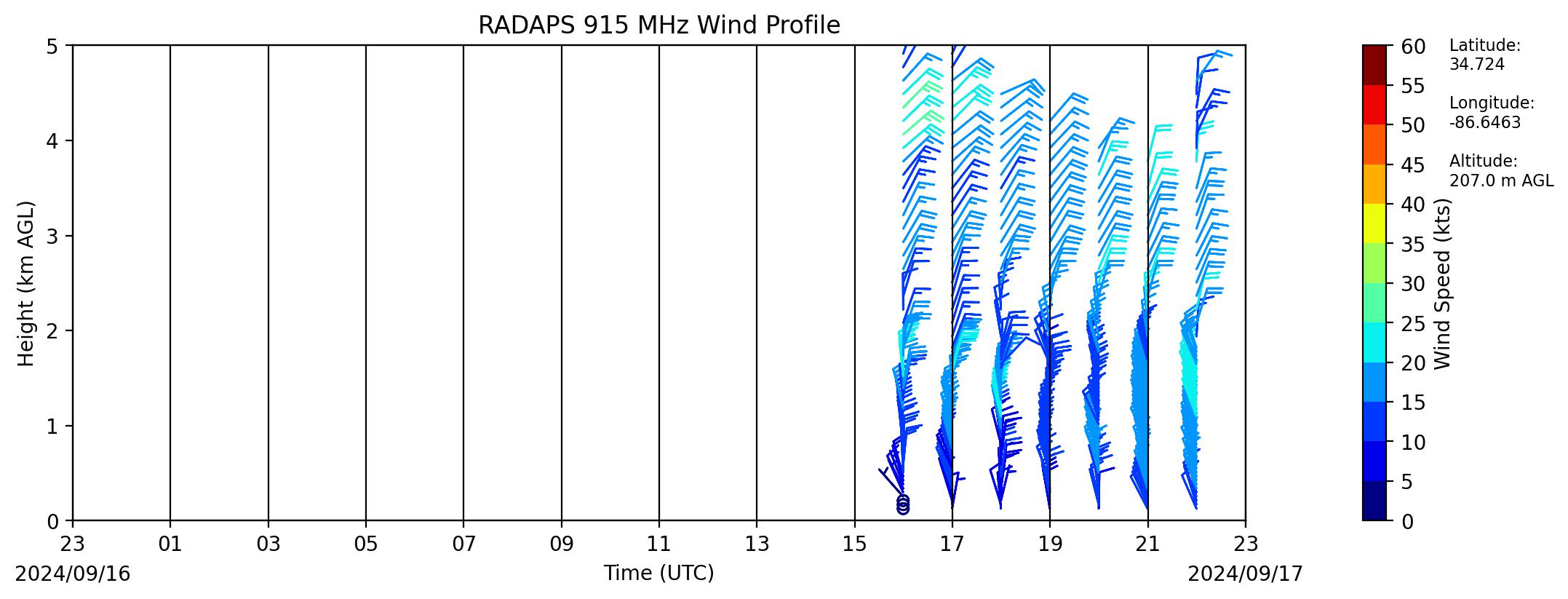 RADAPS 915 MHz Wind Profile

Height (km AGL)

5
4
3
2
1
0

23 01 03 05 07 09 11 13 15 17 19 21 23

2024/09/16

Time (UTC)

2024/09/17

60
55
50
45
40
35
30
25
20
15
10
5
0

Wind Speed (kts)

Latitude:
34.724

Longitude:
-86.6463

Altitude:
207.0 m AGL